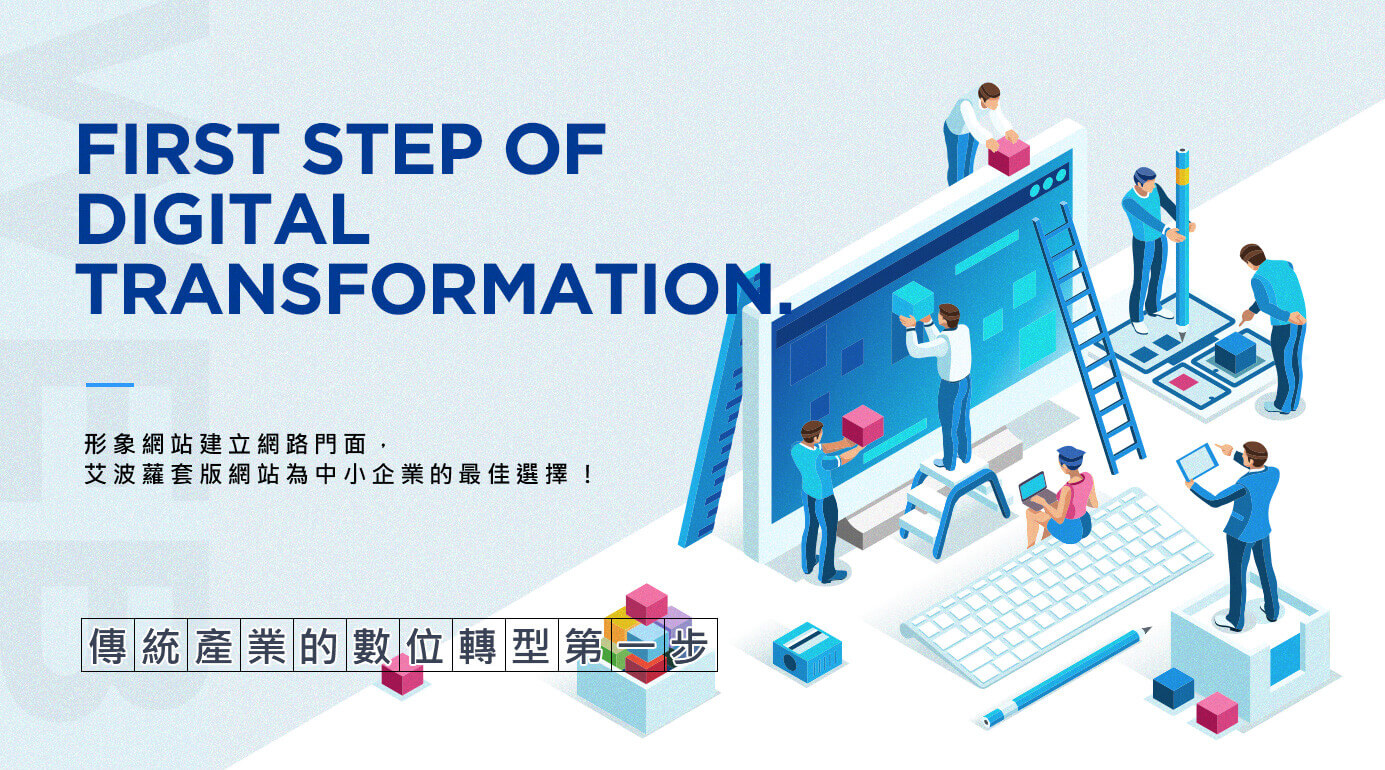 FIRST STEP OF DIGITAL TRANSFORMATION.

形象網站建立網路門面，
艾波蘿套版網站為中小企業的最佳選擇！

傳統產業的數位轉型第一步